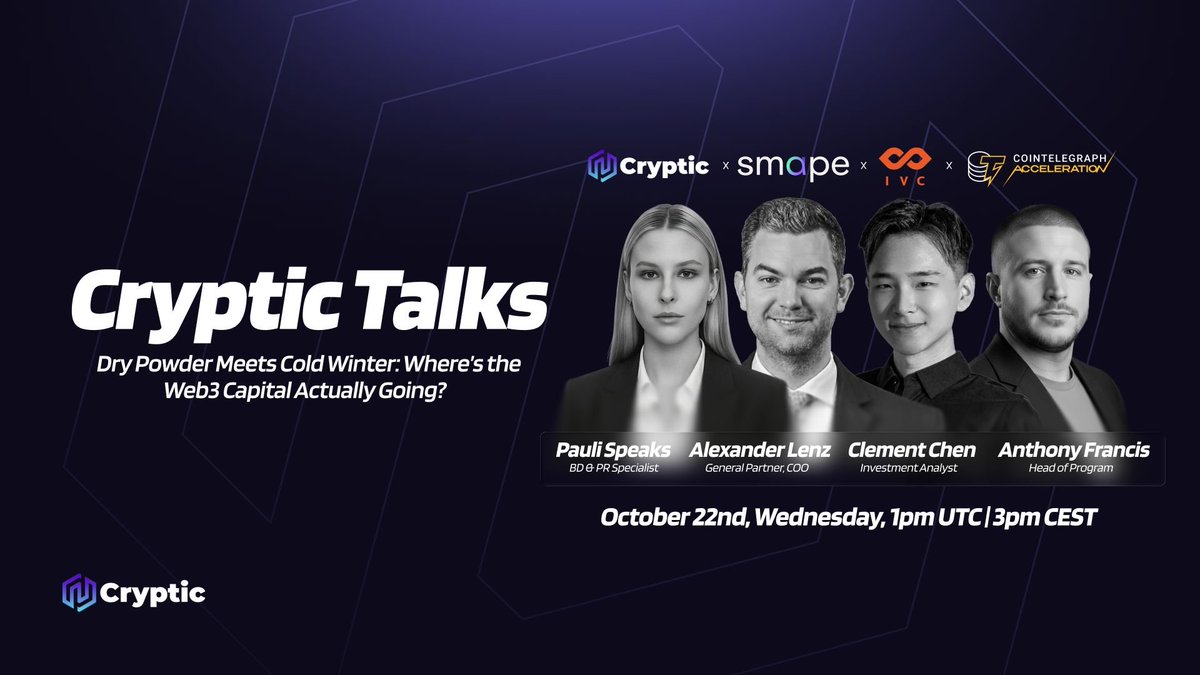 Cryptic x smape x IVC x COINTELEGRAPH ACCELERATION

Cryptic Talks

Dry Powder Meets Cold Winter: Where's the Web3 Capital Actually Going?

Pauli Speaks
BD & PR Specialist

Alexander Lenz
General Partner, COO

Clement Chen
Investment Analyst

Anthony Francis
Head of Program

October 22nd, Wednesday, 1pm UTC | 3pm CEST

Cryptic